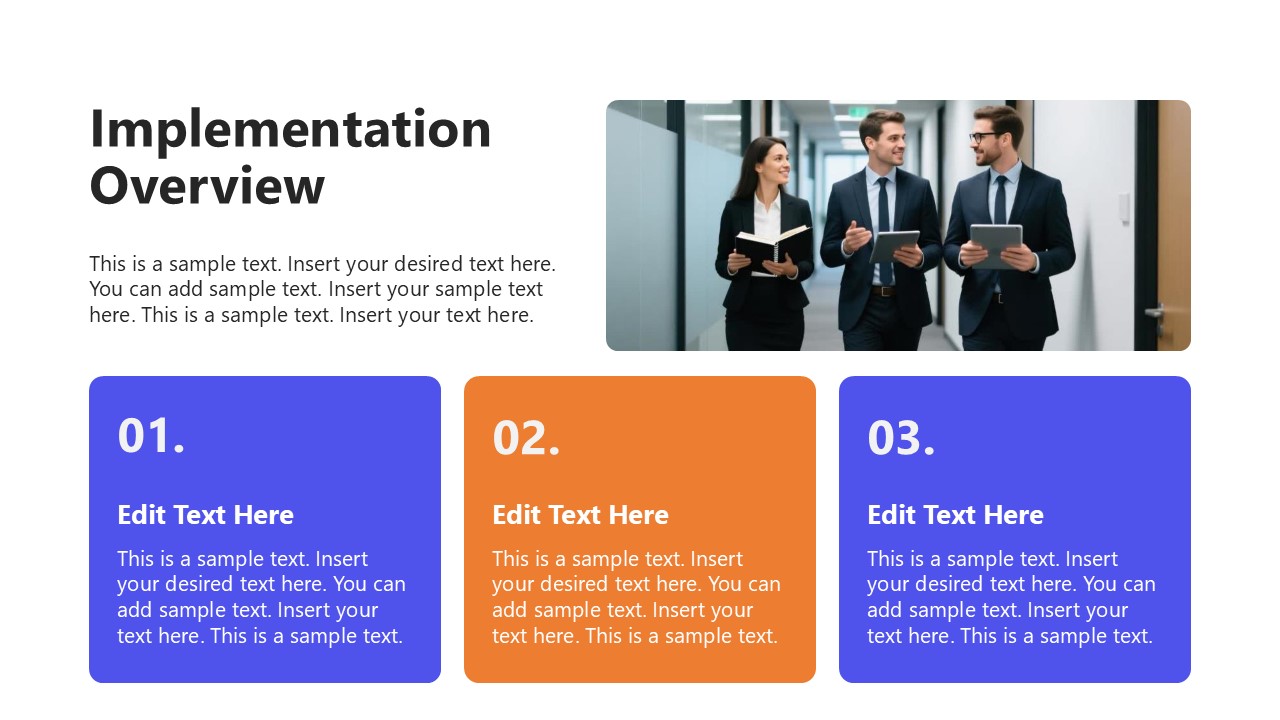 Implementation Overview

This is a sample text. Insert your desired text here. You can add sample text. Insert your sample text here. This is a sample text. Insert your text here.

01.

Edit Text Here

This is a sample text. Insert your desired text here. You can add sample text. Insert your text here. This is a sample text.

02.

Edit Text Here

This is a sample text. Insert your desired text here. You can add sample text. Insert your text here. This is a sample text.

03.

Edit Text Here

This is a sample text. Insert your desired text here. You can add sample text. Insert your text here. This is a sample text.